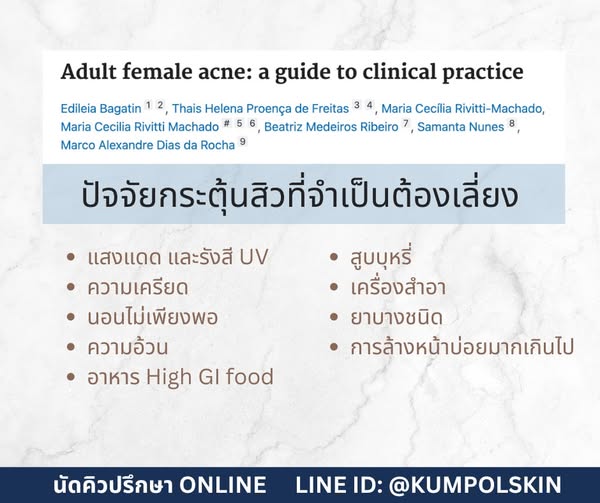 Adult female acne: a guide to clinical practice

Edileia Bagatin 1 2, Thais Helena Proença de Freitas 3 4, Maria Cecília Rivitti-Machado, Maria Cecilia Rivitti Machado # 5 6, Beatriz Medeiros Ribeiro 7, Samanta Nunes 8, Marco Alexandre Dias da Rocha 9

ปัจจัยกระตุ้นสิวที่จำเป็นต้องเลี่ยง

• แสงแดด และรังสี UV
• ความเครียด
• นอนไม่เพียงพอ
• ความอ้วน
• อาหาร High GI food

• สูบบุหรี่
• เครื่องสำอา
• ยาบางชนิด
• การล้างหน้าบ่อยมากเกินไป

นัดคิวปรึกษา ONLINE LINE ID: @KUMPOLSKIN